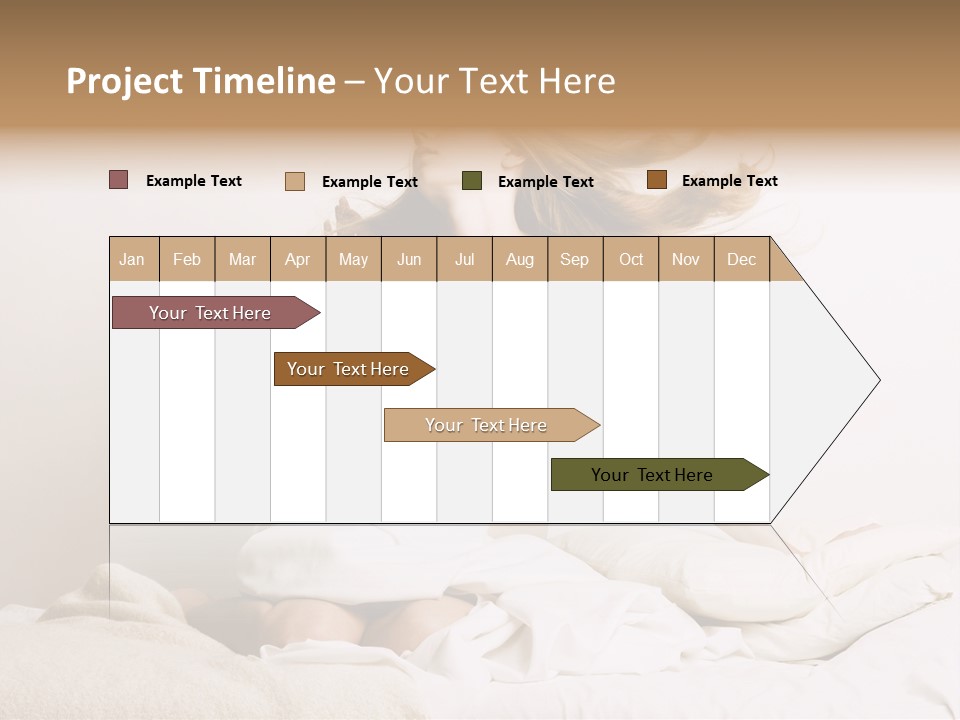 Project Timeline – Your Text Here

Example Text Example Text Example Text Example Text

| Jan | Feb | Mar | Apr | May | Jun | Jul | Aug | Sep | Oct | Nov | Dec |
|---|---|---|---|---|---|---|---|---|---|---|---|

Your Text Here

Your Text Here

Your Text Here

Your Text Here